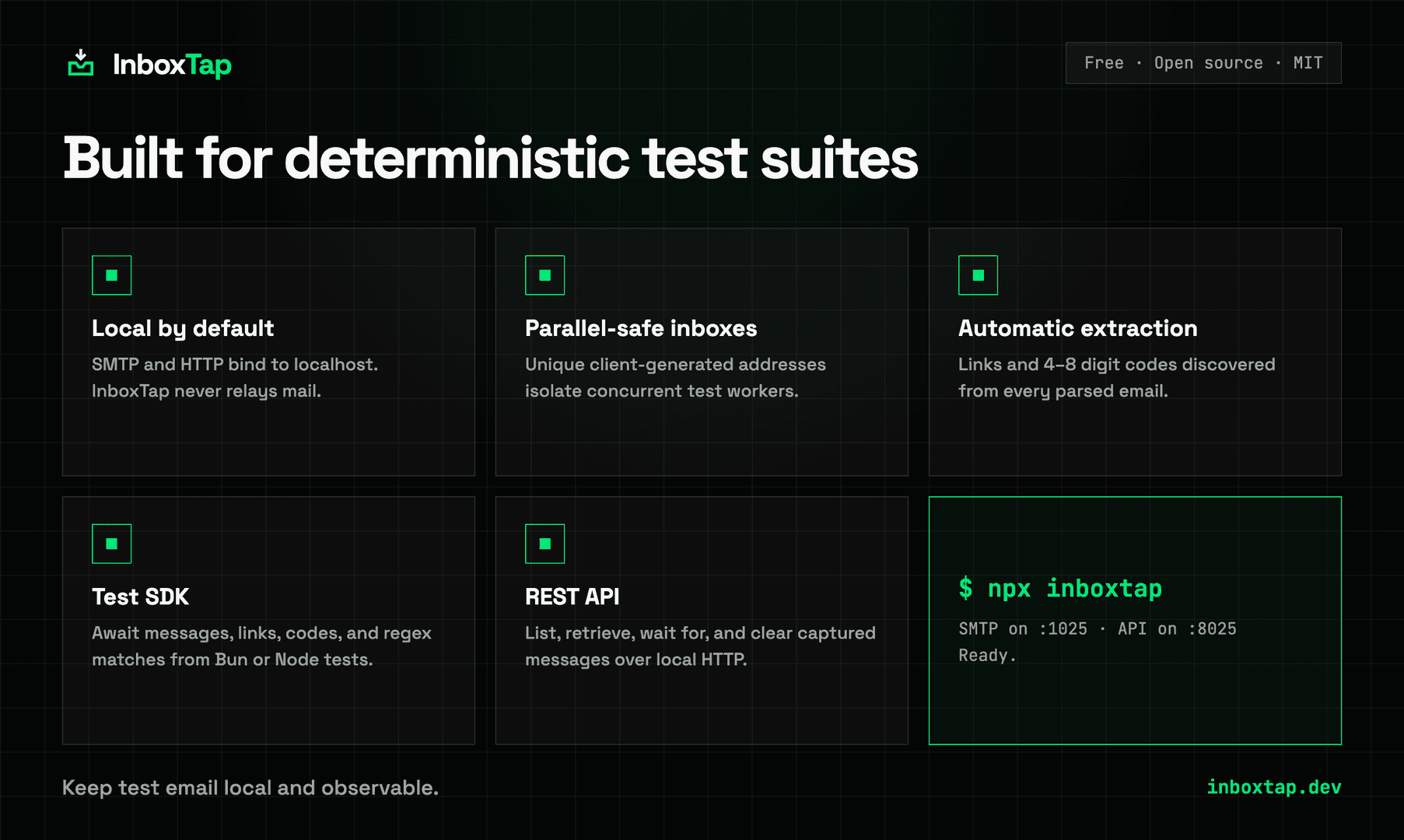 InboxTap

Free · Open source · MIT

Built for deterministic test suites

Local by default

SMTP and HTTP bind to localhost. InboxTap never relays mail.

Parallel-safe inboxes

Unique client-generated addresses isolate concurrent test workers.

Automatic extraction

Links and 4–8 digit codes discovered from every parsed email.

Test SDK

Await messages, links, codes, and regex matches from Bun or Node tests.

REST API

List, retrieve, wait for, and clear captured messages over local HTTP.

$ npx inboxtap

SMTP on :1025 · API on :8025
Ready.

Keep test email local and observable.

inboxtap.dev